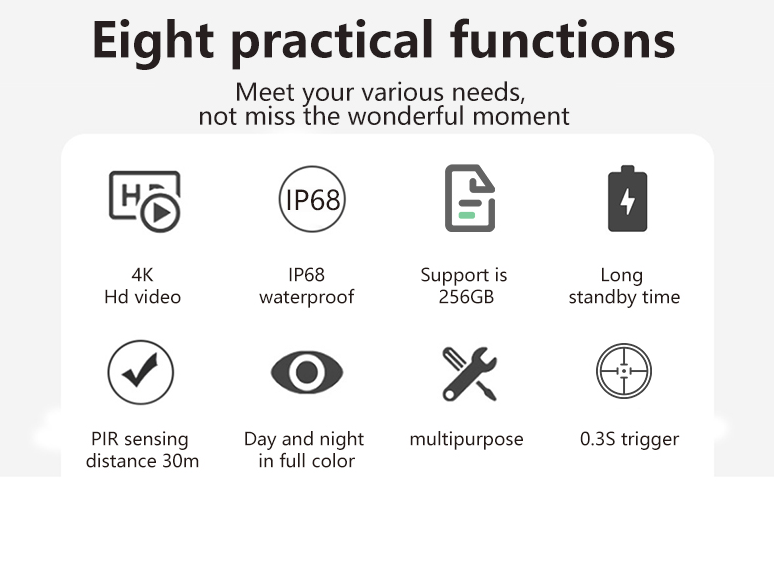 Eight practical functions

Meet your various needs, not miss the wonderful moment

HD

IP68

4K
Hd video

IP68
waterproof

Support is
256GB

Long
standby time

PIR sensing
distance 30m

Day and night
in full color

multipurpose

0.3S trigger